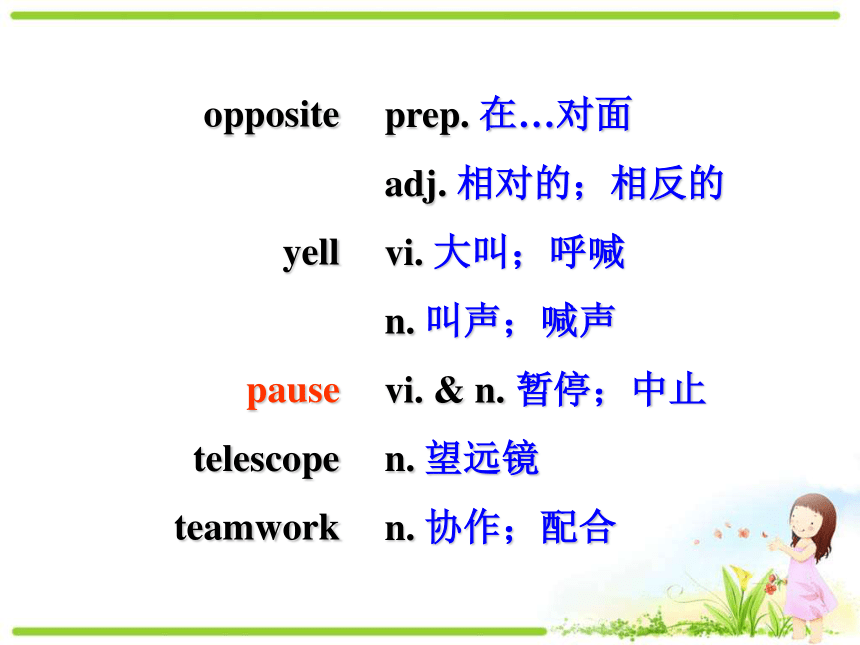 opposite prep. 在…对面

adj. 相对的；相反的

yell vi. 大叫；呼喊

n. 叫声；喊声

pause vi. & n. 暂停；中止

telescope n. 望远镜

teamwork n. 协作；配合